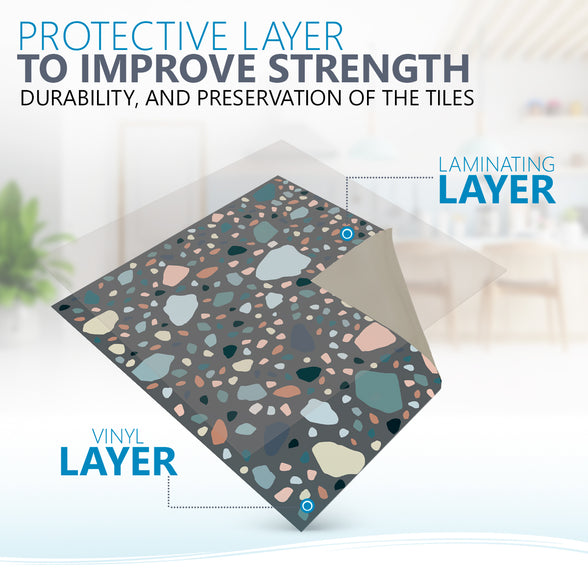 PROTECTIVE LAYER
TO IMPROVE STRENGTH
DURABILITY, AND PRESERVATION OF THE TILES

LAMINATING
LAYER

VINYL
LAYER